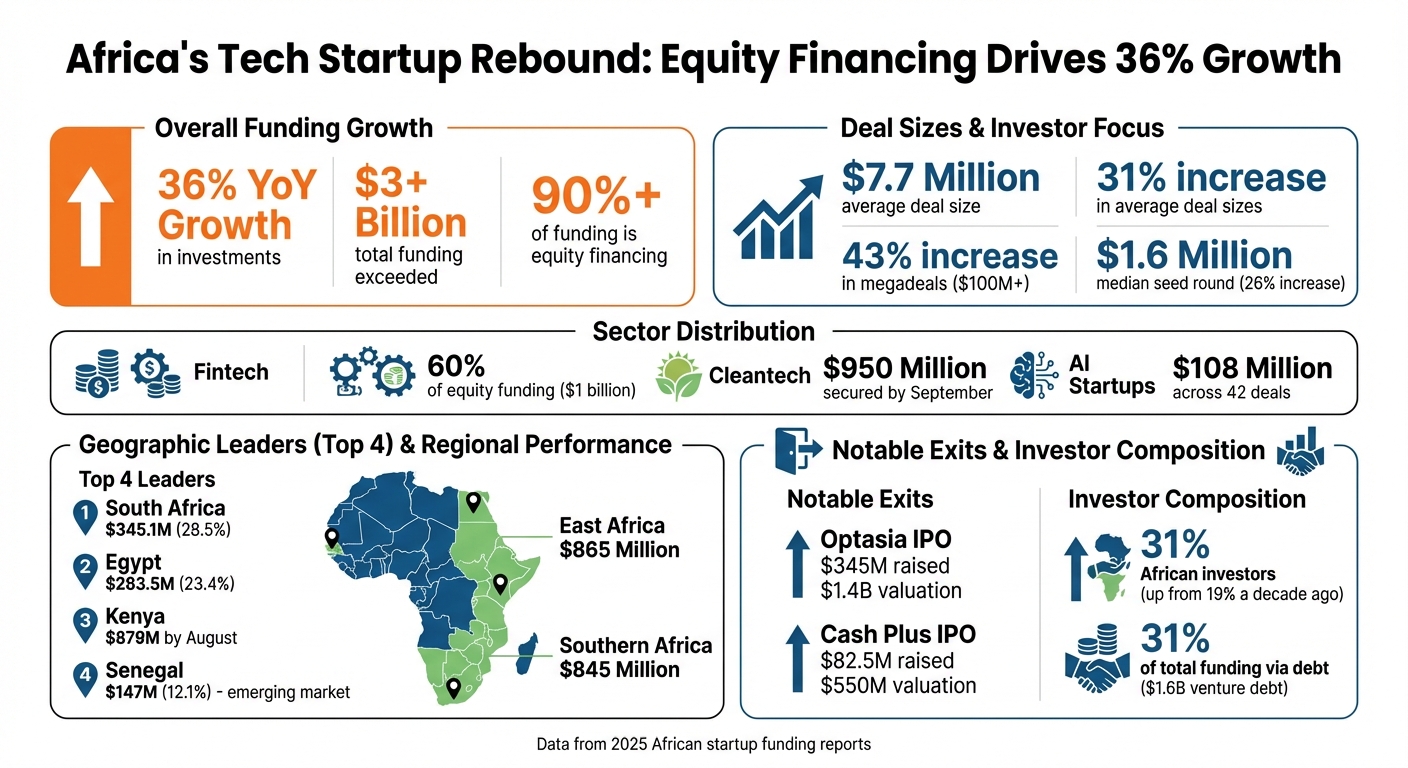 Africa's Tech Startup Rebound: Equity Financing Drives 36% Growth

Overall Funding Growth

36% YoY Growth
in investments

$3+ Billion
total funding exceeded

90%+
of funding is equity financing

Deal Sizes & Investor Focus

$7.7 Million
average deal size

31% increase
in average deal sizes

43% increase
in megadeals ($100M+)

$1.6 Million
median seed round (26% increase)

Sector Distribution

Fintech

60%
of equity funding ($1 billion)

Cleantech

$950 Million
secured by September

AI Startups

$108 Million
across 42 deals

Geographic Leaders (Top 4) & Regional Performance

Top 4 Leaders

1 South Africa
$345.1M (28.5%)

2 Egypt
$283.5M (23.4%)

3 Kenya
$879M by August

4 Senegal
$147M (12.1%) - emerging market

East Africa
$865 Million

Southern Africa
$845 Million

Notable Exits & Investor Composition

Notable Exits

Optasia IPO
$345M raised
$1.4B valuation

Cash Plus IPO
$82.5M raised
$550M valuation

Investor Composition

31%
African investors
(up from 19% a decade ago)

31%
of total funding via debt
($1.6B venture debt)

Data from 2025 African startup funding reports